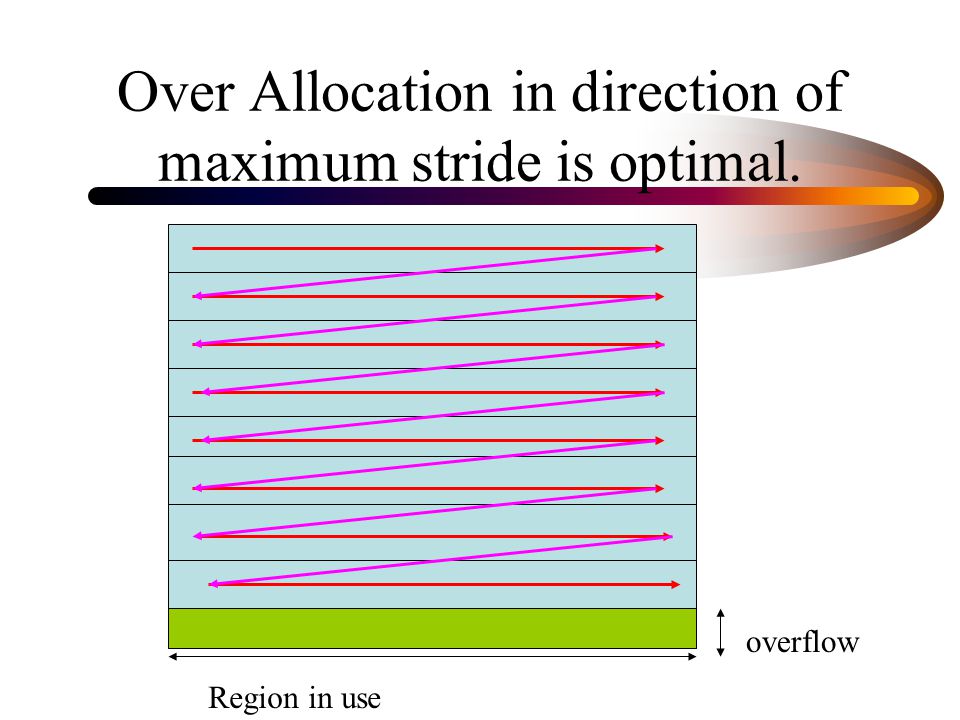 Over Allocation in direction of maximum stride is optimal.

overflow

Region in use